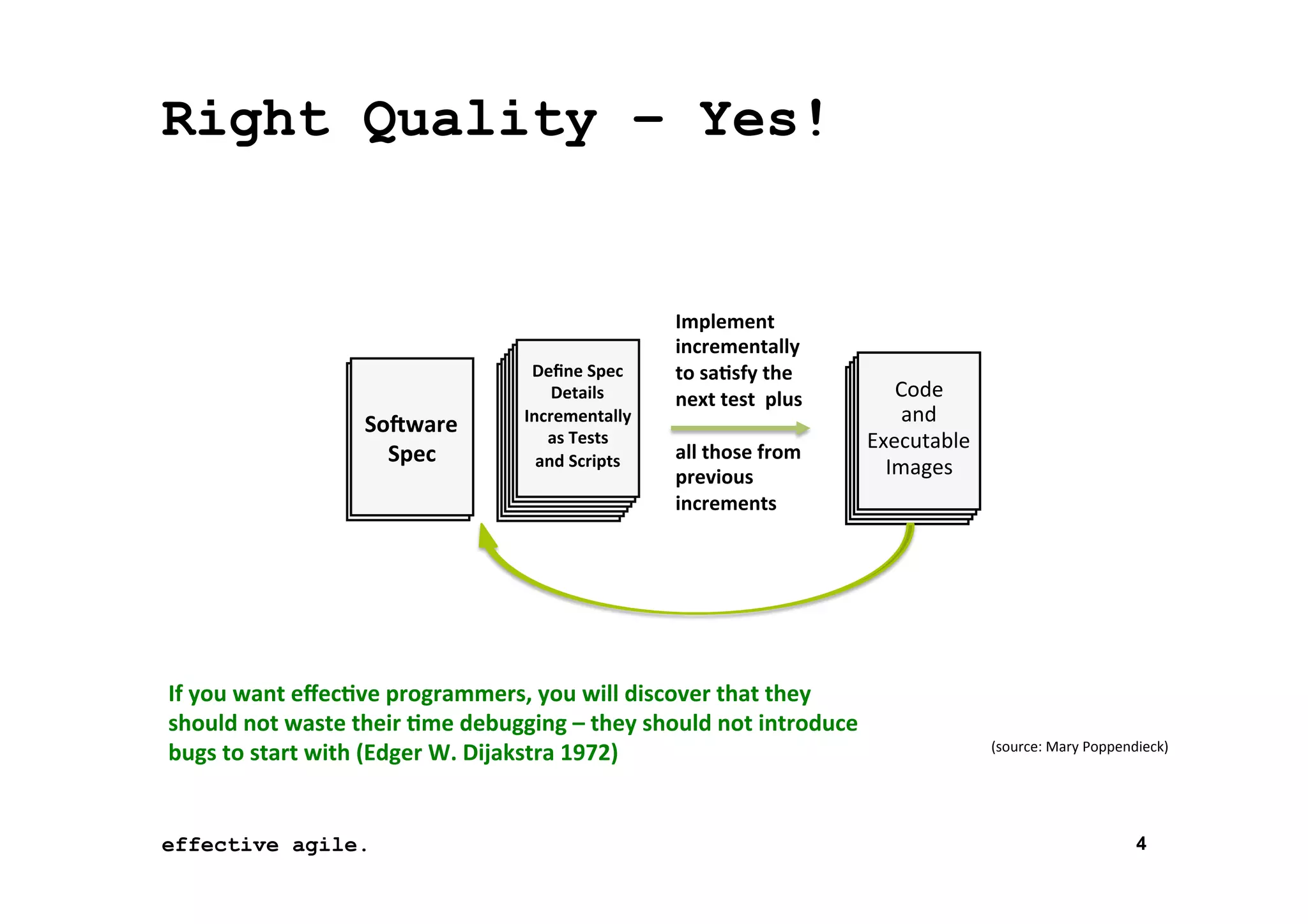 Right Quality – Yes!

Software Spec

Define Spec Details Incrementally as Tests and Scripts

Implement incrementally to satisfy the next test plus

all those from previous increments

Code and Executable Images

If you want effective programmers, you will discover that they should not waste their time debugging – they should not introduce bugs to start with (Edger W. Dijakstra 1972)

(source: Mary Poppendieck)

effective agile.

4